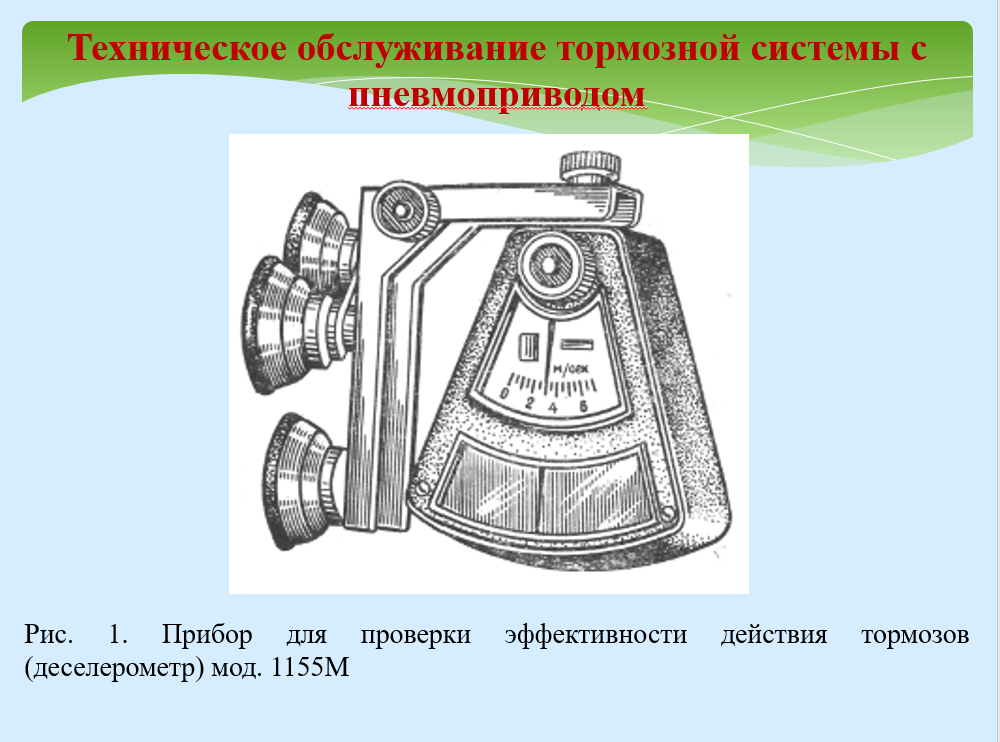 Техническое обслуживание тормозной системы с пневмоприводом

м/сек
0 2 4 6

Рис. 1. Прибор для проверки эффективности действия тормозов (деселерометр) мод. 1155М